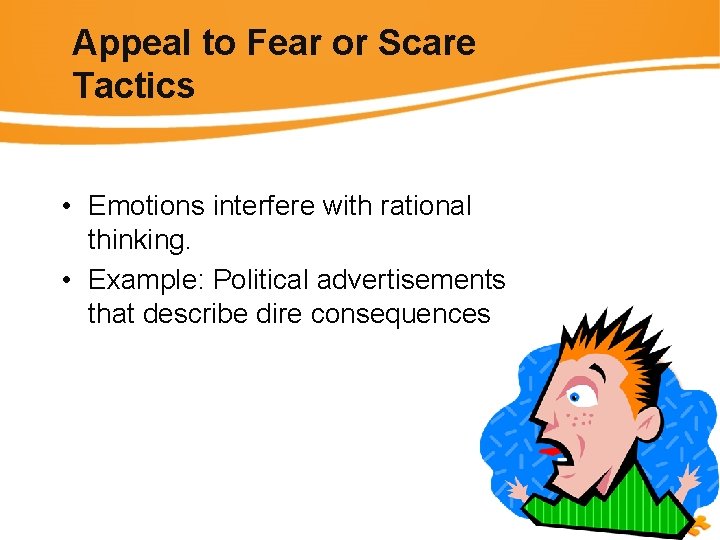 Appeal to Fear or Scare Tactics

• Emotions interfere with rational thinking.
• Example: Political advertisements that describe dire consequences